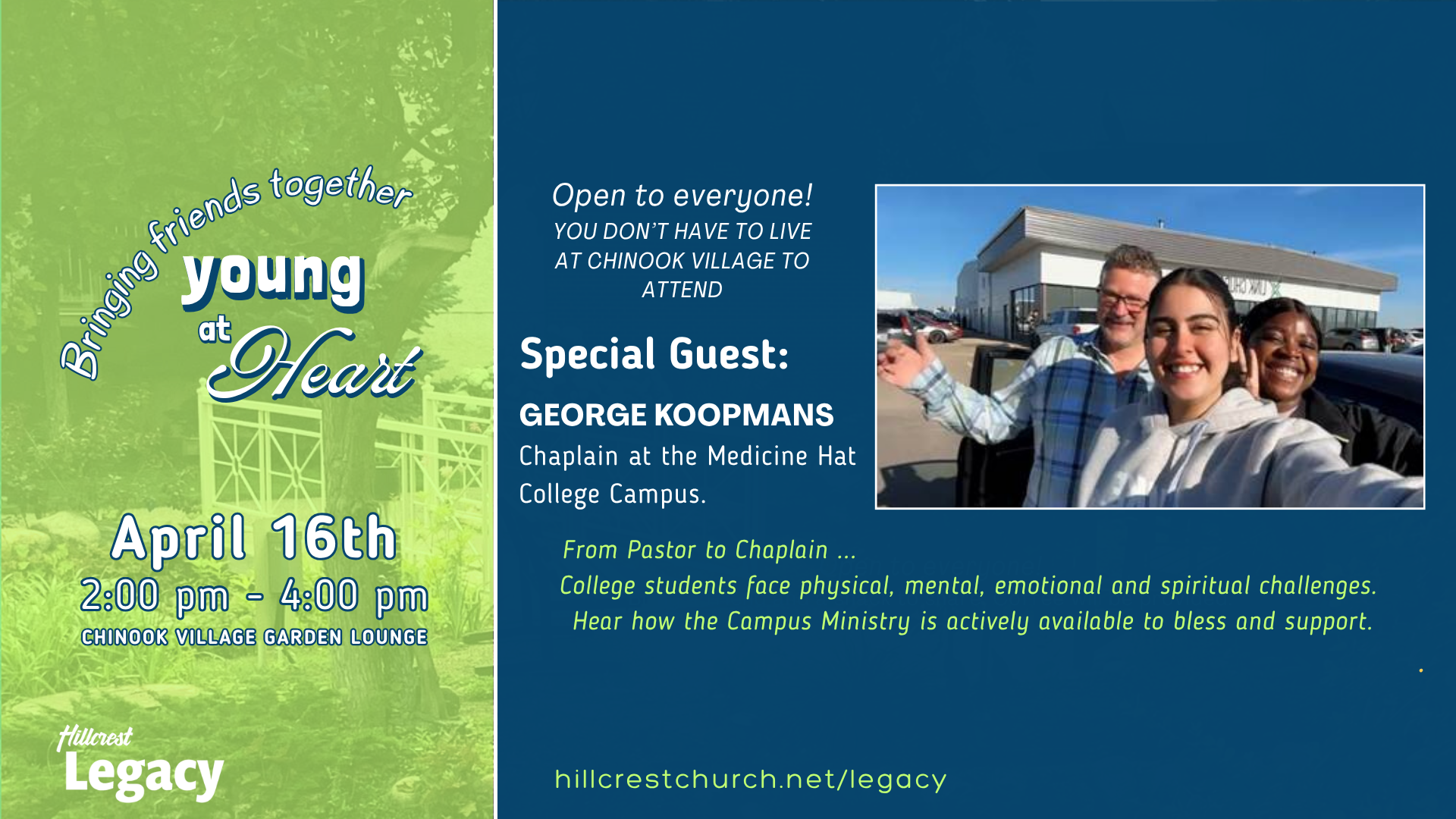 Bringing friends together
young at Heart

April 16th
2:00 pm - 4:00 pm
CHINOOK VILLAGE GARDEN LOUNGE

Hillcrest
Legacy

Open to everyone!
YOU DON'T HAVE TO LIVE AT CHINOOK VILLAGE TO ATTEND

Special Guest:
GEORGE KOOPMANS
Chaplain at the Medicine Hat College Campus.

From Pastor to Chaplain ...
College students face physical, mental, emotional and spiritual challenges.
Hear how the Campus Ministry is actively available to bless and support.

hillcrestchurch.net/legacy